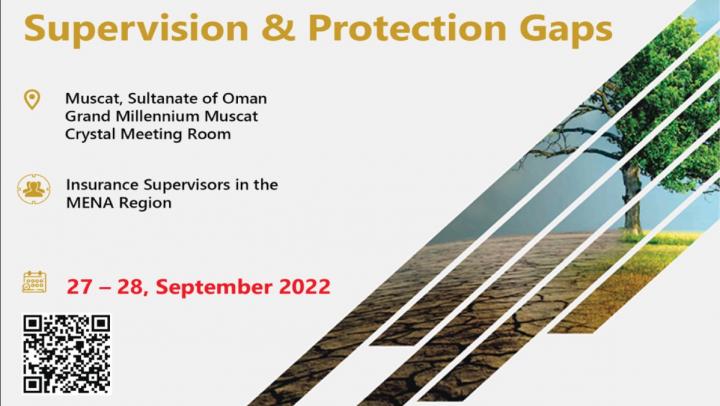 Supervision & Protection Gaps

Muscat, Sultanate of Oman
Grand Millennium Muscat
Crystal Meeting Room

Insurance Supervisors in the MENA Region

27 – 28, September 2022